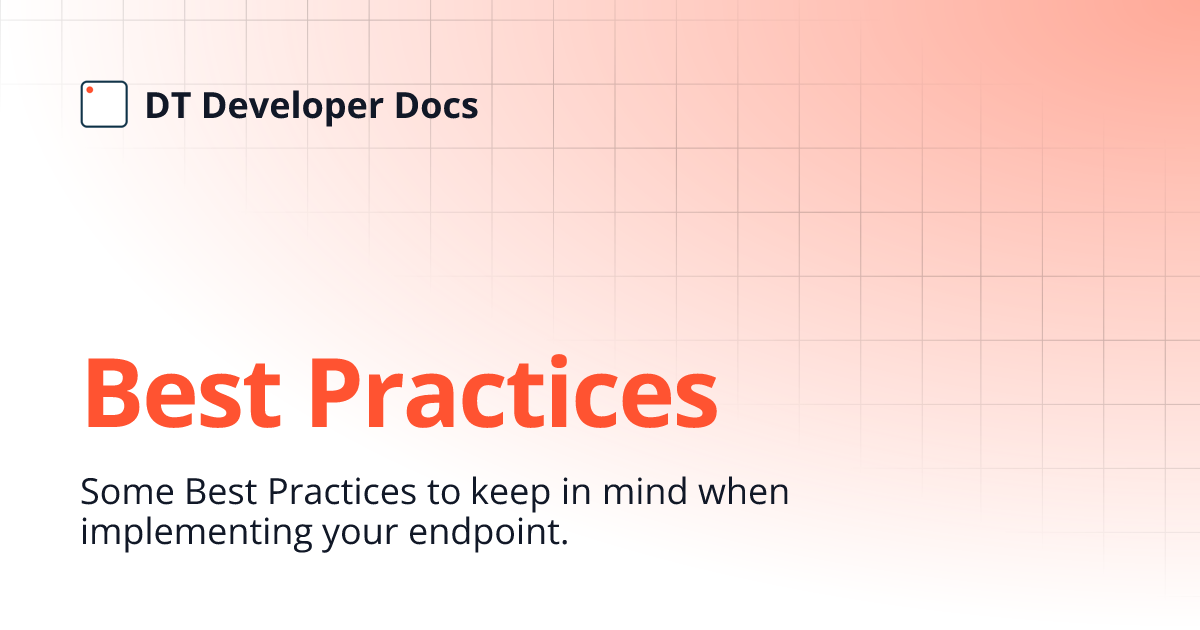 DT Developer Docs

Best Practices

Some Best Practices to keep in mind when implementing your endpoint.